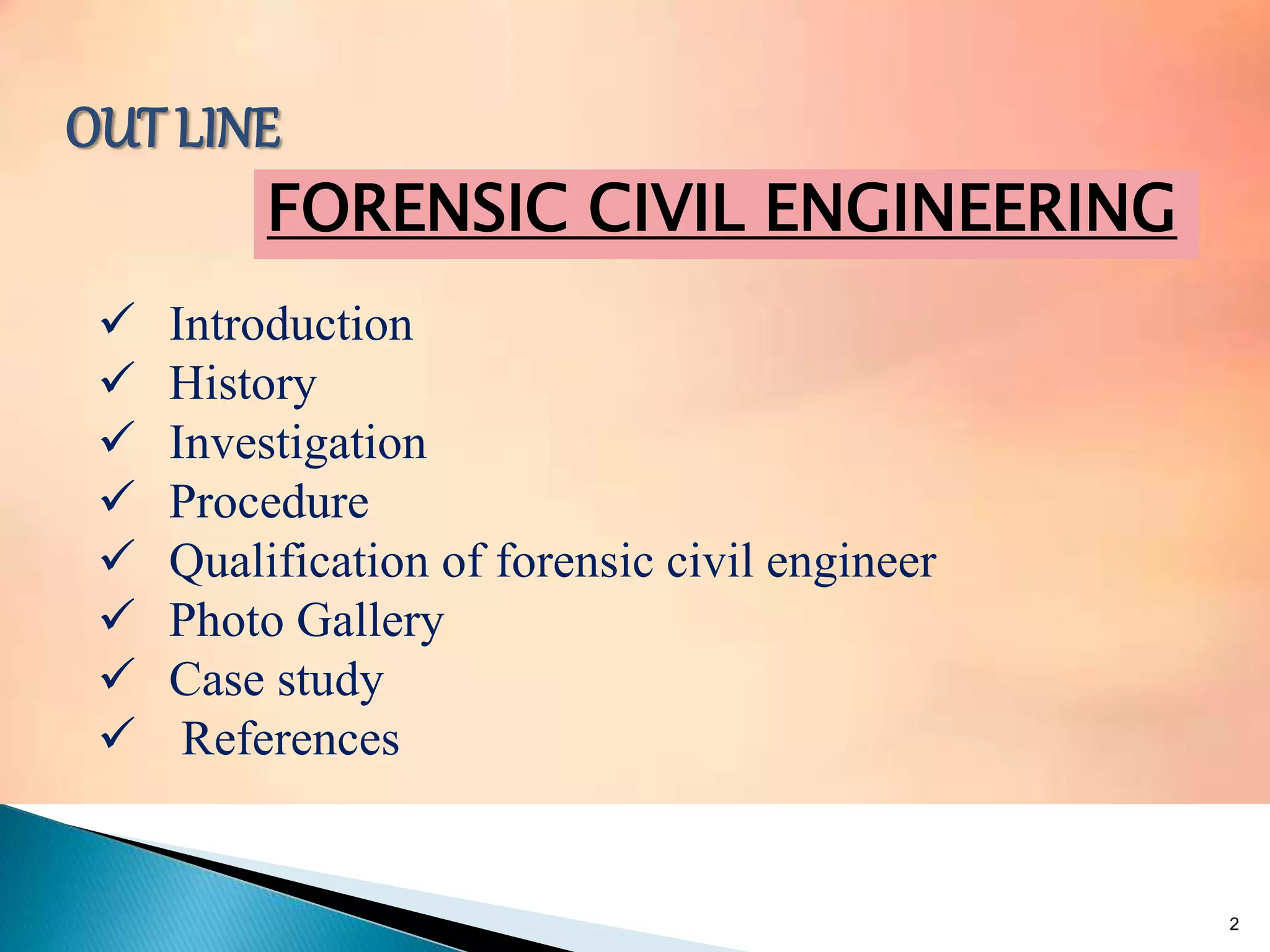 OUT LINE

FORENSIC CIVIL ENGINEERING

✓ Introduction
✓ History
✓ Investigation
✓ Procedure
✓ Qualification of forensic civil engineer
✓ Photo Gallery
✓ Case study
✓ References

2